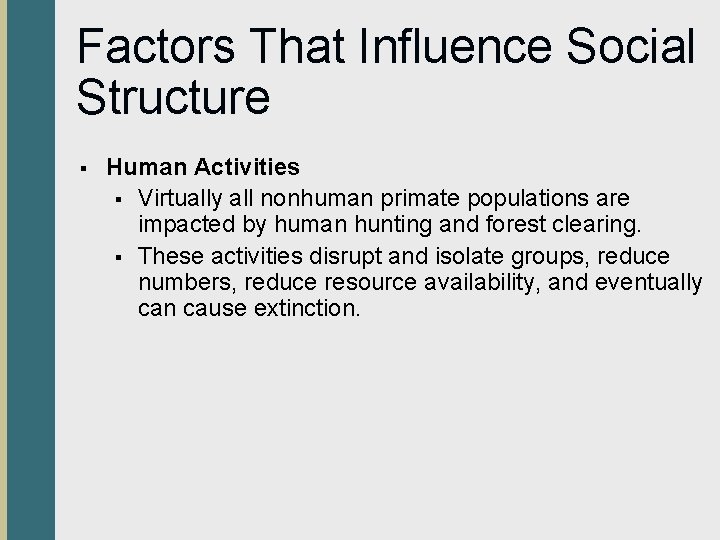 Factors That Influence Social Structure

▪ Human Activities
▪ Virtually all nonhuman primate populations are impacted by human hunting and forest clearing.
▪ These activities disrupt and isolate groups, reduce numbers, reduce resource availability, and eventually can cause extinction.